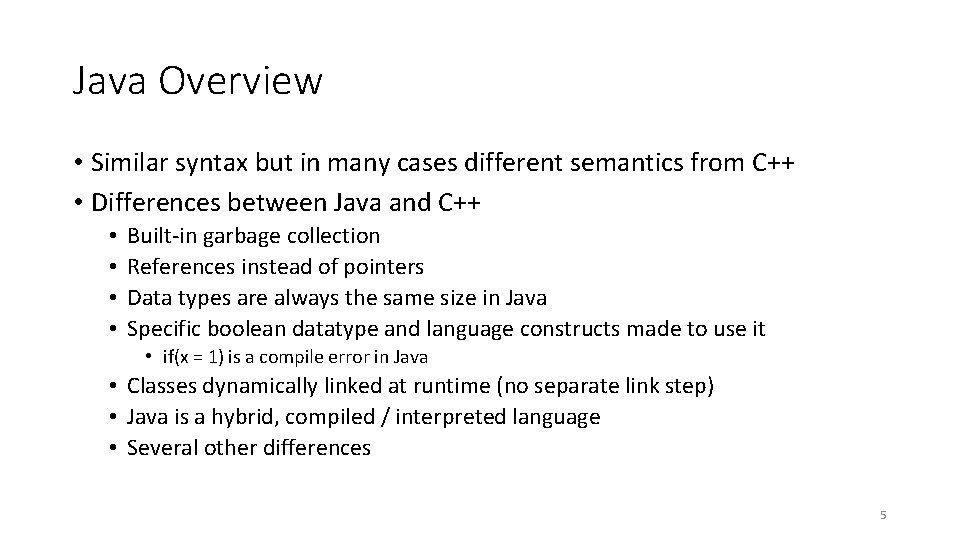 Java Overview

• Similar syntax but in many cases different semantics from C++
• Differences between Java and C++
  • Built-in garbage collection
  • References instead of pointers
  • Data types are always the same size in Java
  • Specific boolean datatype and language constructs made to use it
    • if(x = 1) is a compile error in Java
  • Classes dynamically linked at runtime (no separate link step)
  • Java is a hybrid, compiled / interpreted language
  • Several other differences

5